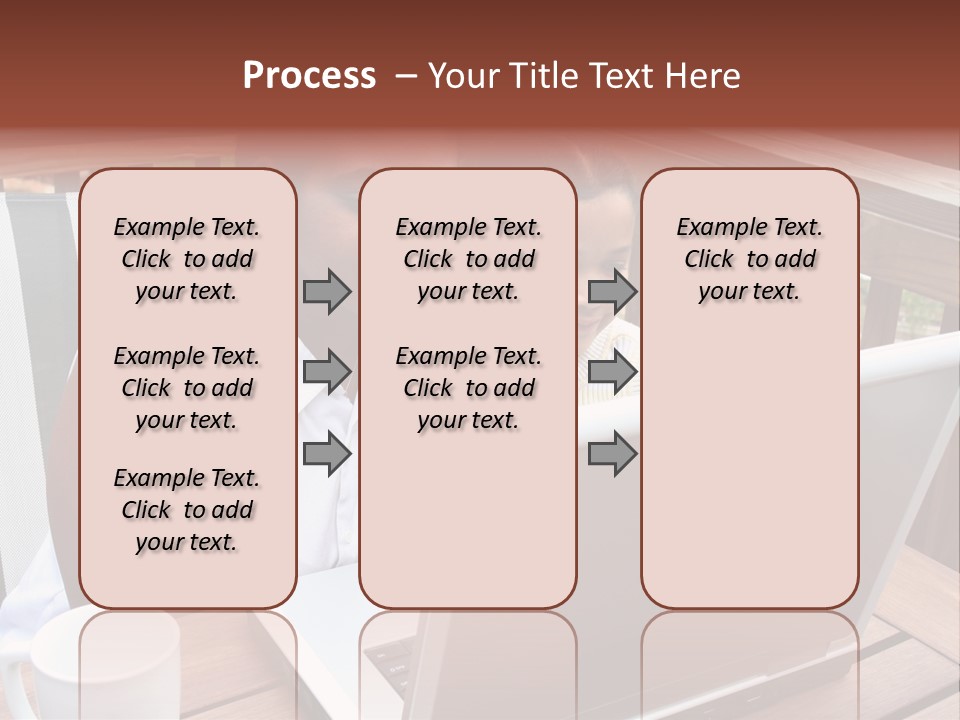 Process – Your Title Text Here

Example Text. Click to add your text.

Example Text. Click to add your text.

Example Text. Click to add your text.

Example Text. Click to add your text.

Example Text. Click to add your text.

Example Text. Click to add your text.